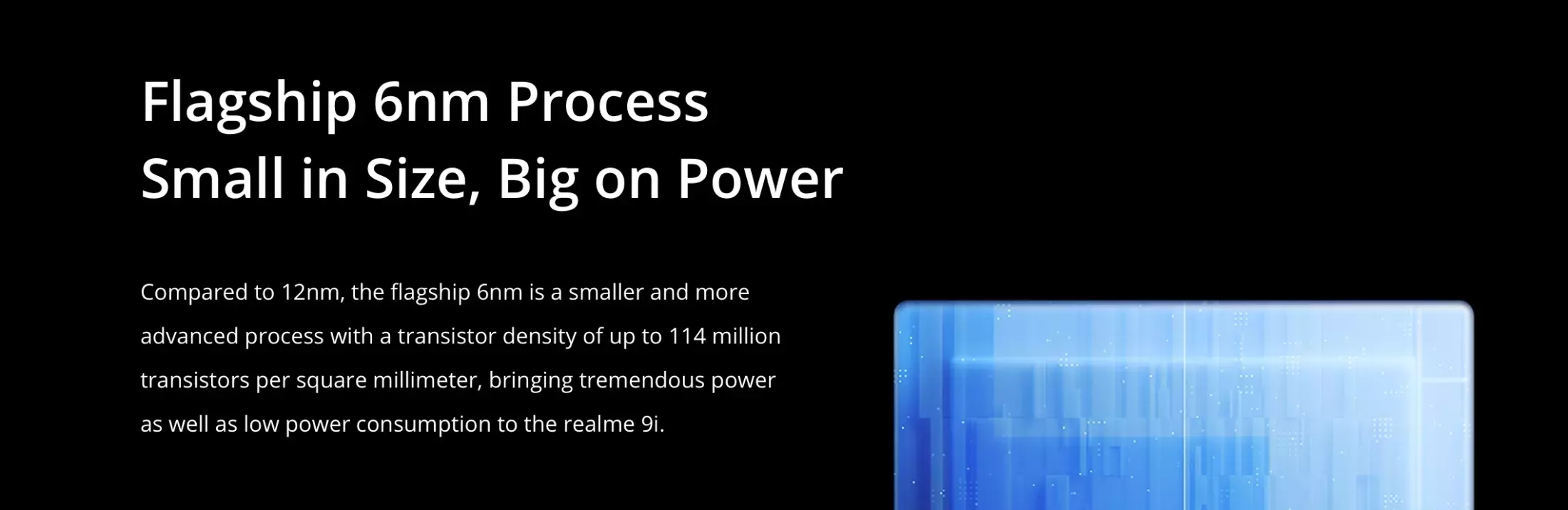 Flagship 6nm Process
Small in Size, Big on Power

Compared to 12nm, the flagship 6nm is a smaller and more advanced process with a transistor density of up to 114 million transistors per square millimeter, bringing tremendous power as well as low power consumption to the realme 9i.